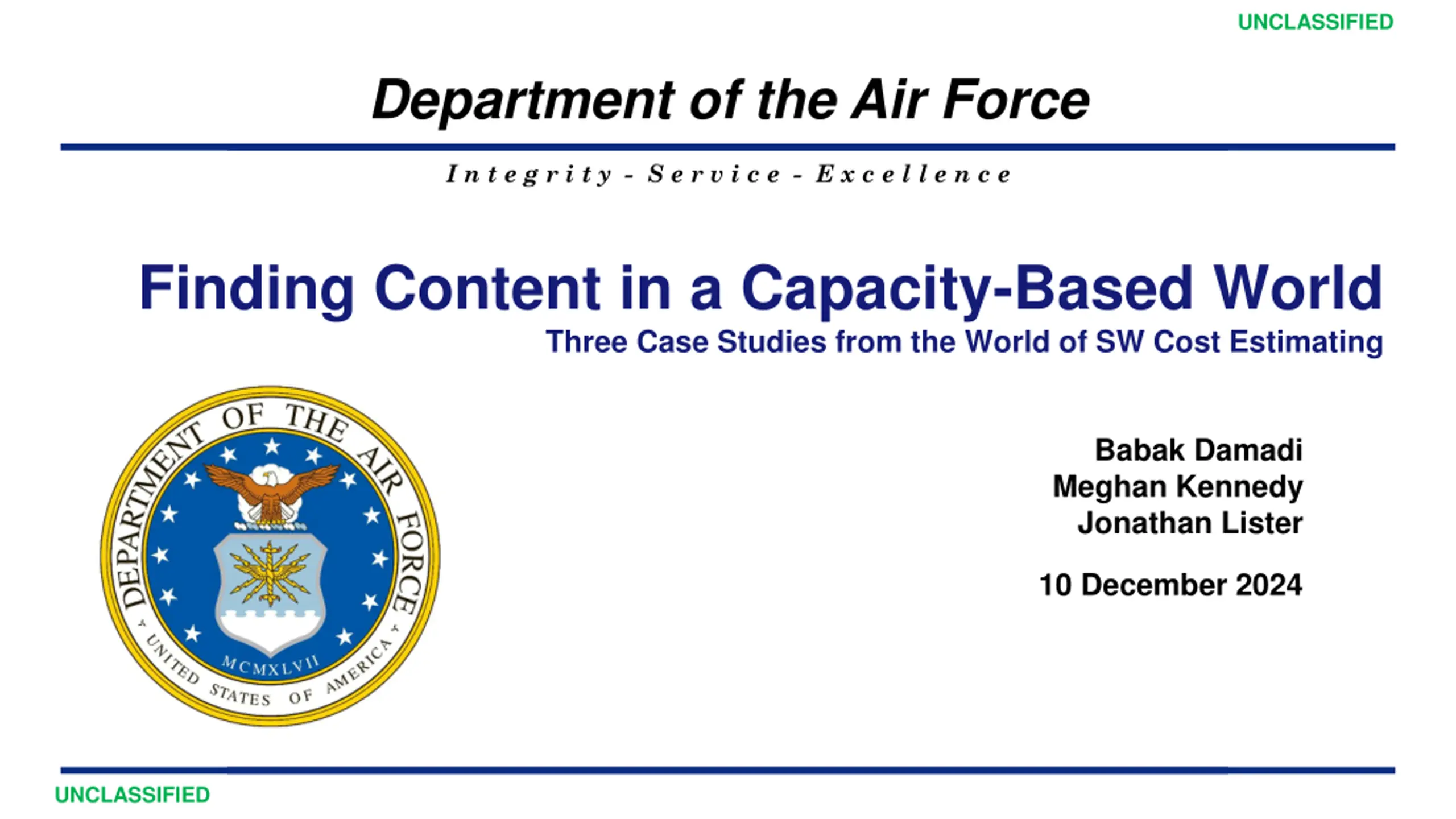 UNCLASSIFIED

Department of the Air Force

Integrity - Service - Excellence

Finding Content in a Capacity-Based World

Three Case Studies from the World of SW Cost Estimating

DEPARTMENT OF THE AIR FORCE
MCMXLVII
UNITED STATES OF AMERICA

Babak Damadi
Meghan Kennedy
Jonathan Lister

10 December 2024

UNCLASSIFIED